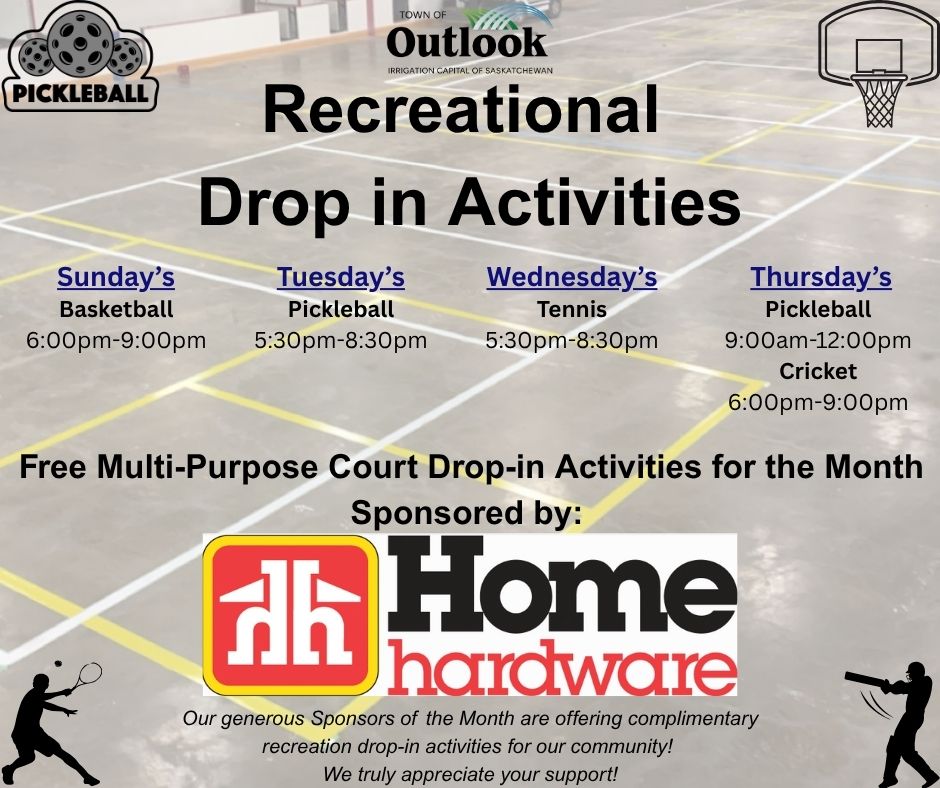 PICKLEBALL

TOWN OF
Outlook
IRRIGATION CAPITAL OF SASKATCHEWAN

Recreational
Drop in Activities

Sunday's
Basketball
6:00pm-9:00pm

Tuesday's
Pickleball
5:30pm-8:30pm

Wednesday's
Tennis
5:30pm-8:30pm

Thursday's
Pickleball
9:00am-12:00pm
Cricket
6:00pm-9:00pm

Free Multi-Purpose Court Drop-in Activities for the Month
Sponsored by:

Home
hardware

Our generous Sponsors of the Month are offering complimentary recreation drop-in activities for our community!
We truly appreciate your support!